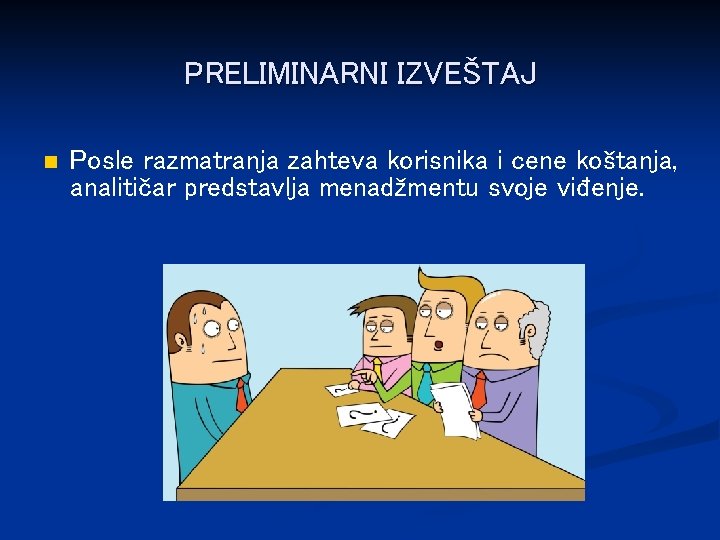 PRELIMINARNI IZVEŠTAJ

Posle razmatranja zahteva korisnika i cene koštanja, analitičar predstavlja menadžmentu svoje viđenje.